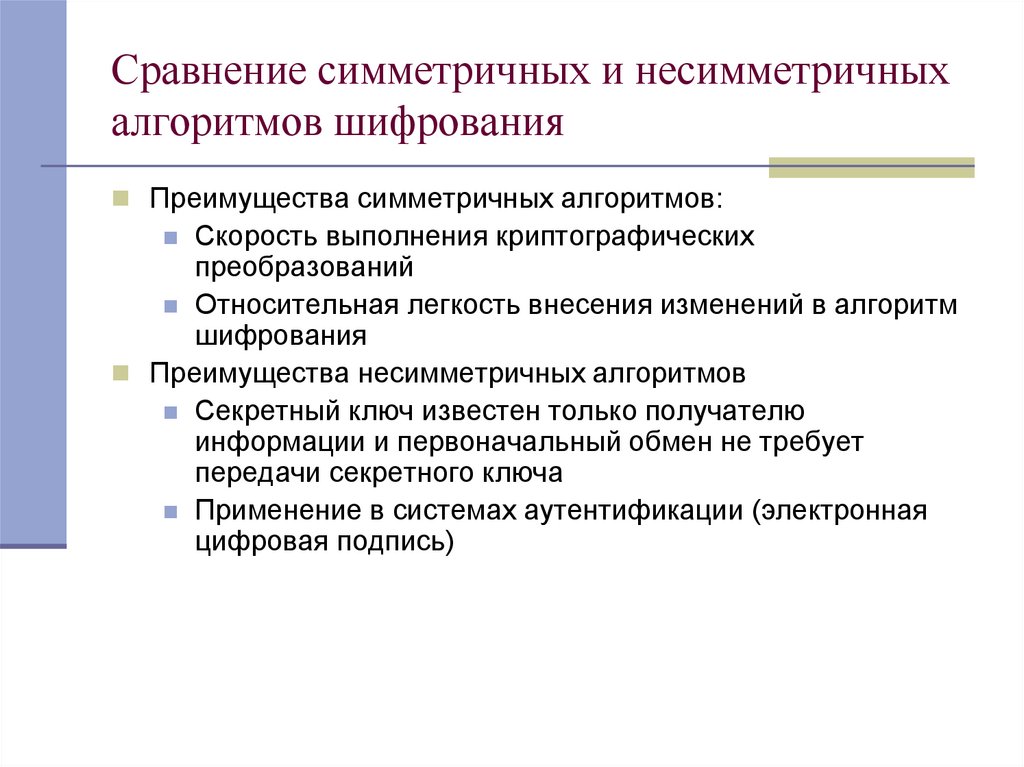 Сравнение симметричных и несимметричных алгоритмов шифрования

Преимущества симметричных алгоритмов:

Скорость выполнения криптографических преобразований

Относительная легкость внесения изменений в алгоритм шифрования

Преимущества несимметричных алгоритмов

Секретный ключ известен только получателю информации и первоначальный обмен не требует передачи секретного ключа

Применение в системах аутентификации (электронная цифровая подпись)